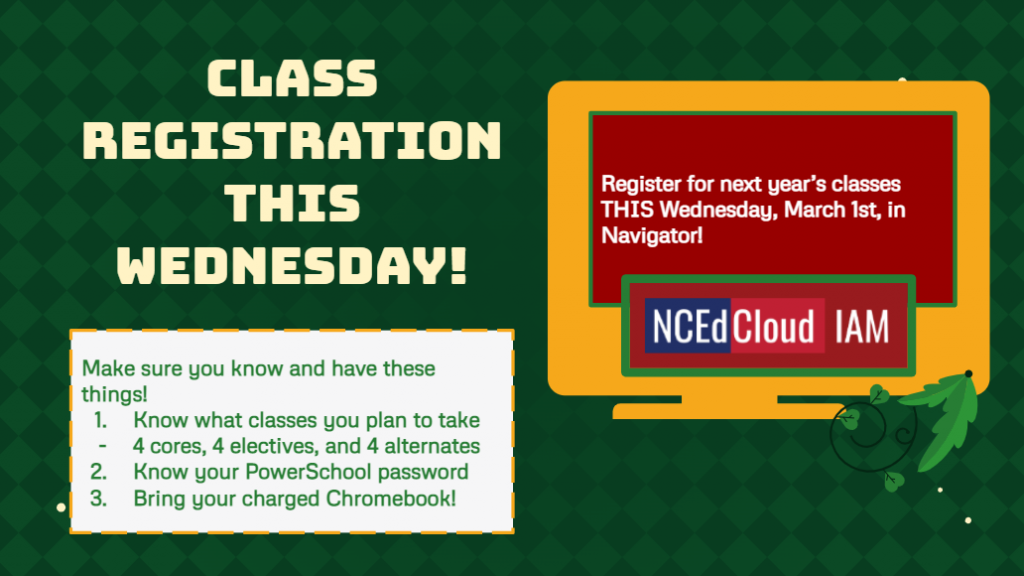 CLASS REGISTRATION THIS WEDNESDAY!

Make sure you know and have these things!
1. Know what classes you plan to take
- 4 cores, 4 electives, and 4 alternates
2. Know your PowerSchool password
3. Bring your charged Chromebook!

Register for next year's classes THIS Wednesday, March 1st, in Navigator!

NCEdCloud IAM